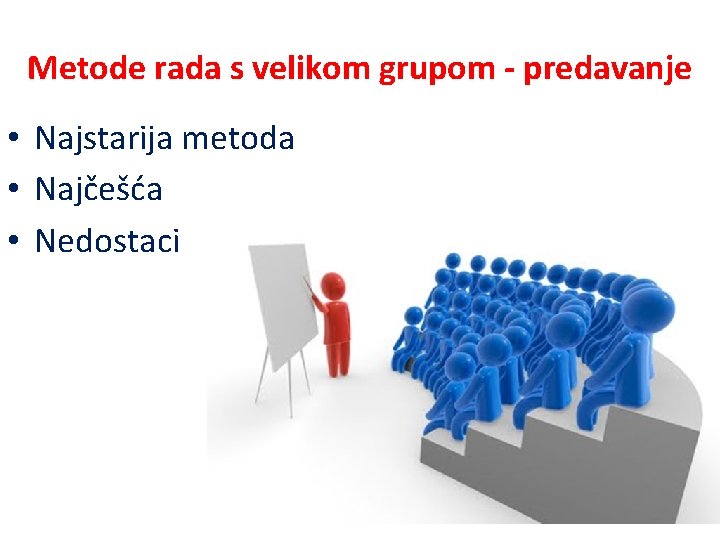 Metode rada s velikom grupom - predavanje

• Najstarija metoda
• Najčešća
• Nedostaci